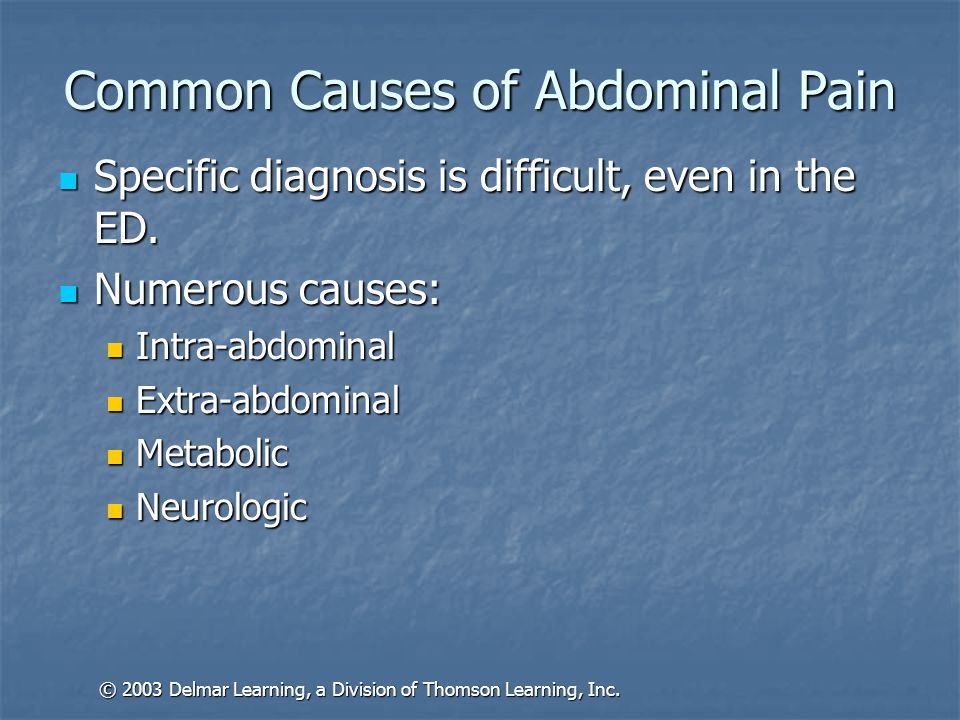 Common Causes of Abdominal Pain

- Specific diagnosis is difficult, even in the ED.
- Numerous causes:
  - Intra-abdominal
  - Extra-abdominal
  - Metabolic
  - Neurologic

© 2003 Delmar Learning, a Division of Thomson Learning, Inc.